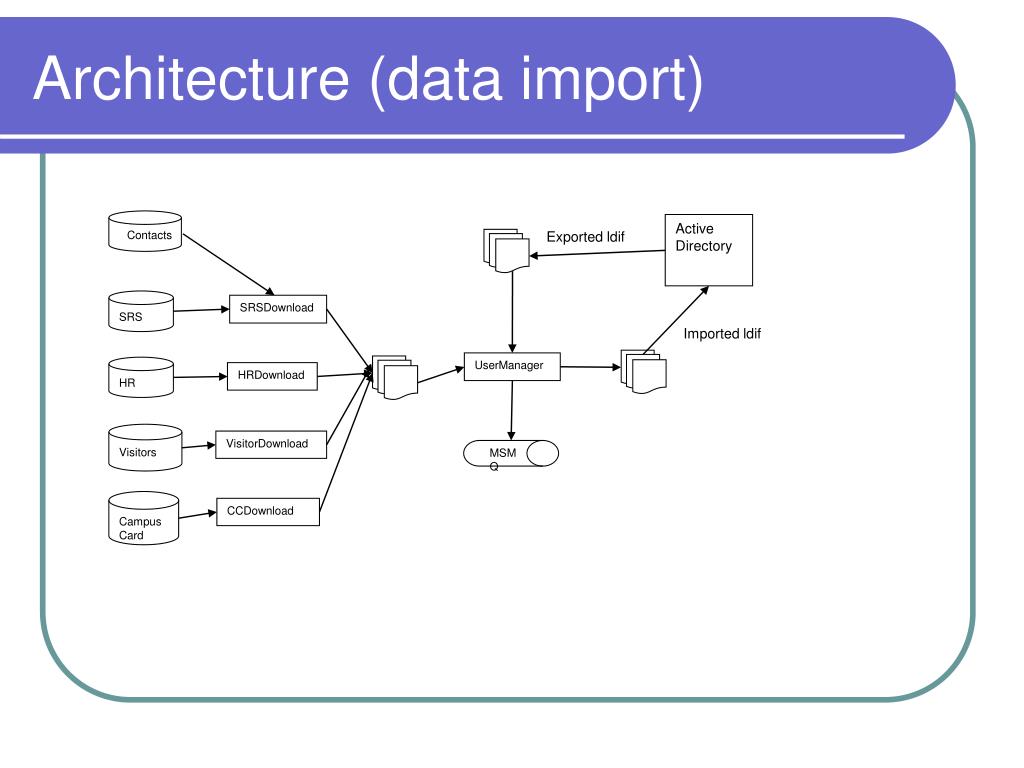 Architecture (data import)

Contacts

SRS

SRSDownload

HR

HRDownload

Visitors

VisitorDownload

Campus Card

CCDownload

Exported ldif

Active Directory

Imported ldif

UserManager

MSM Q